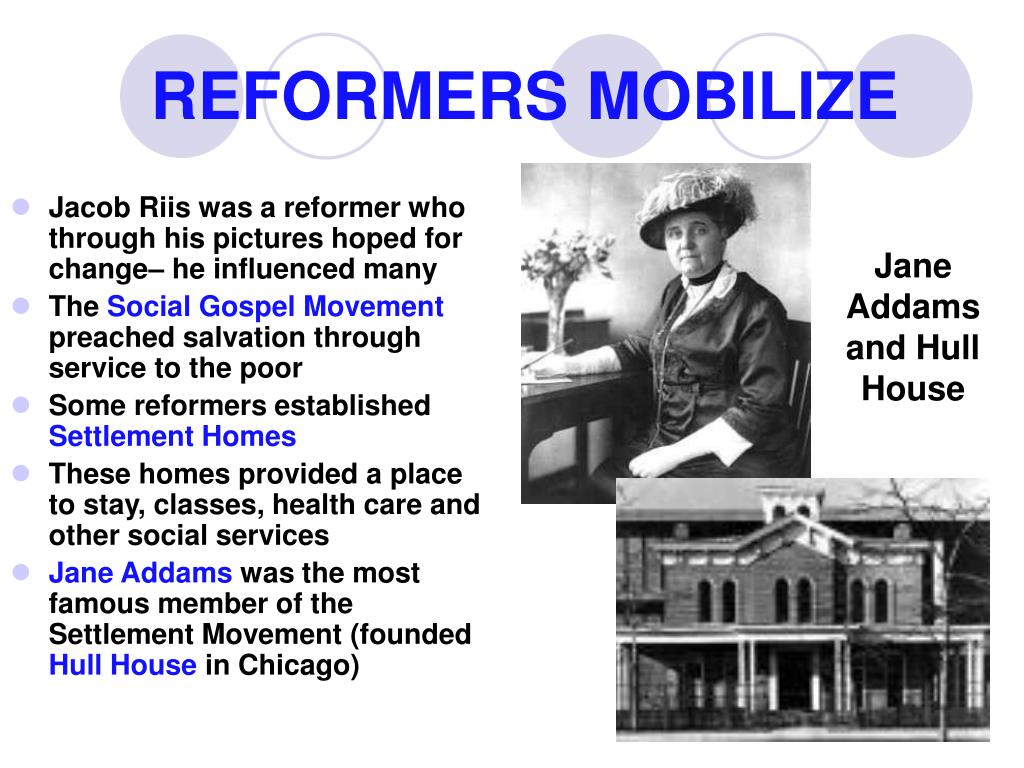 REFORMERS MOBILIZE

- Jacob Riis was a reformer who through his pictures hoped for change– he influenced many
- The Social Gospel Movement preached salvation through service to the poor
- Some reformers established Settlement Homes
- These homes provided a place to stay, classes, health care and other social services
- Jane Addams was the most famous member of the Settlement Movement (founded Hull House in Chicago)

Jane Addams and Hull House